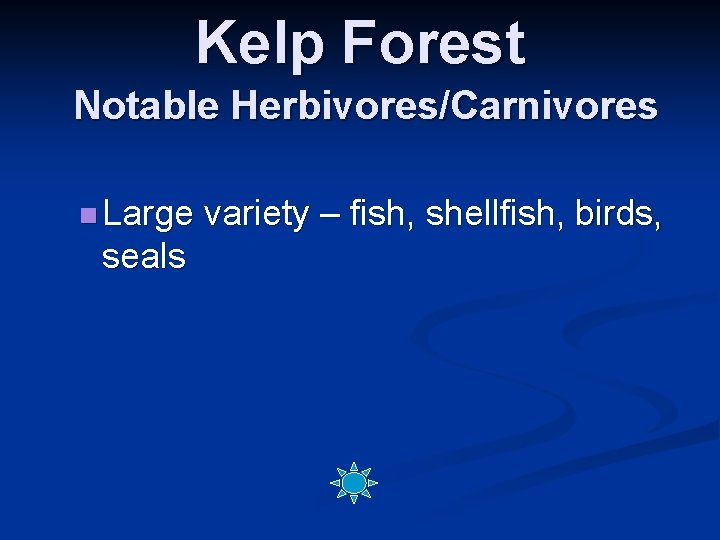 Kelp Forest
Notable Herbivores/Carnivores

Large variety – fish, shellfish, birds, seals